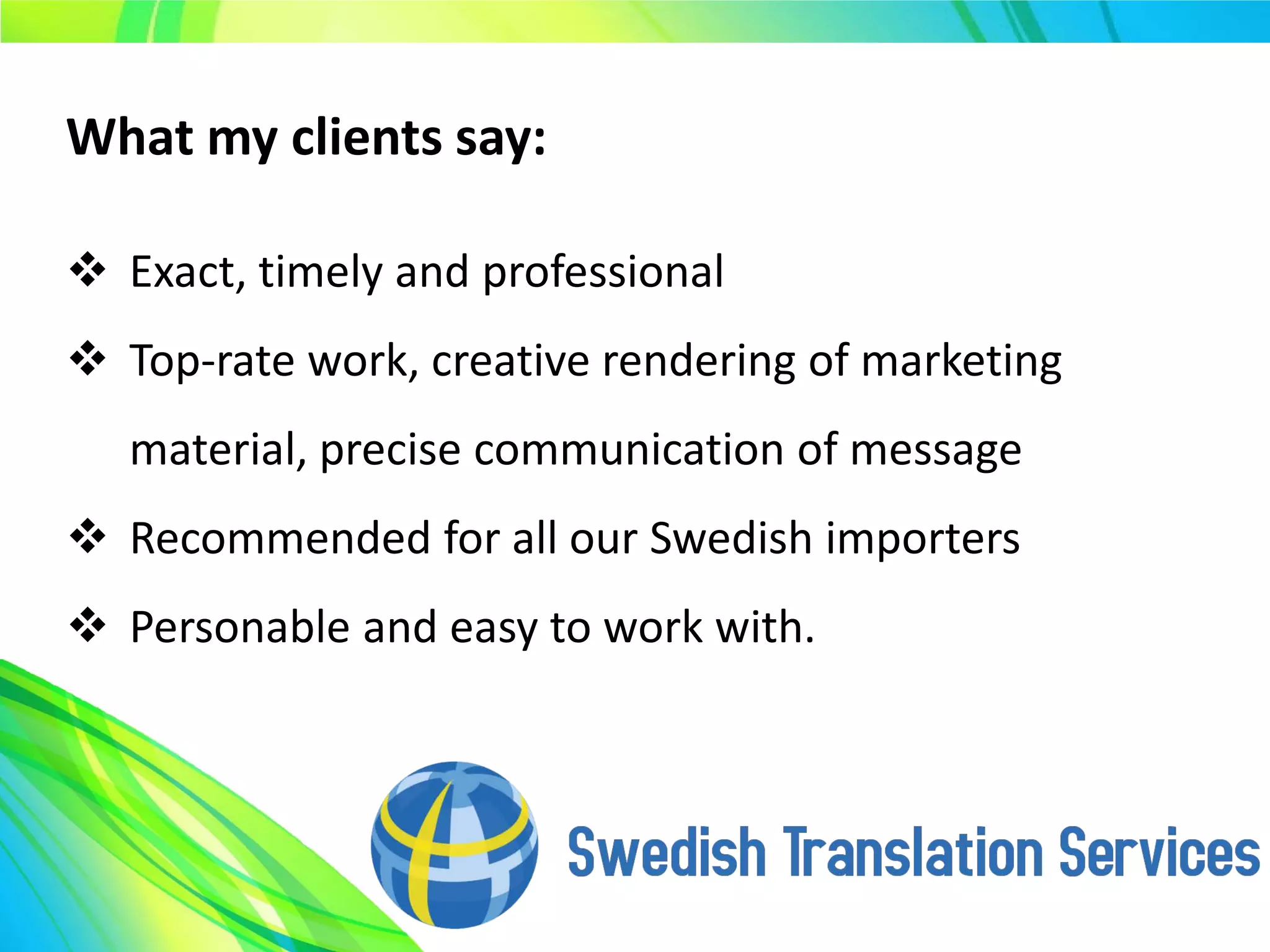 What my clients say:

❖ Exact, timely and professional

❖ Top-rate work, creative rendering of marketing material, precise communication of message

❖ Recommended for all our Swedish importers

❖ Personable and easy to work with.

Swedish Translation Services